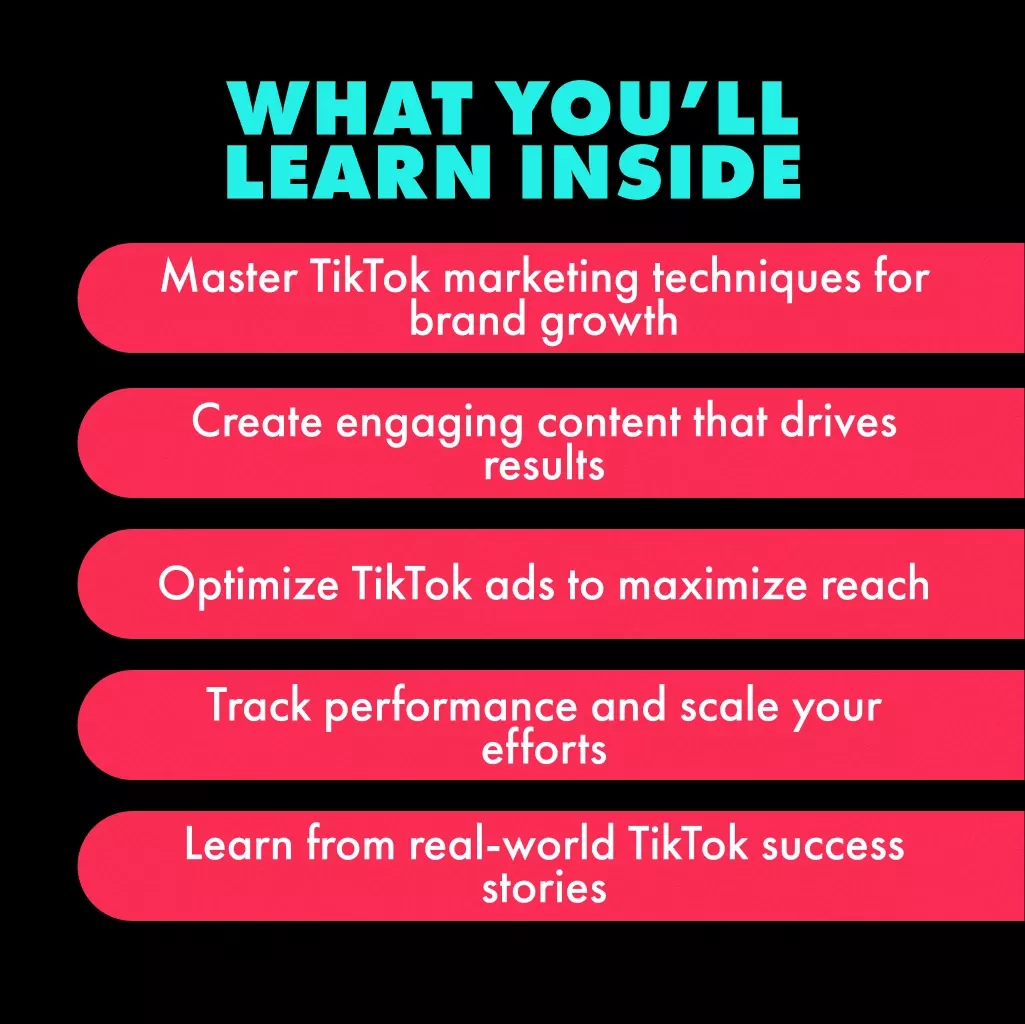 WHAT YOU'LL LEARN INSIDE

Master TikTok marketing techniques for brand growth

Create engaging content that drives results

Optimize TikTok ads to maximize reach

Track performance and scale your efforts

Learn from real-world TikTok success stories